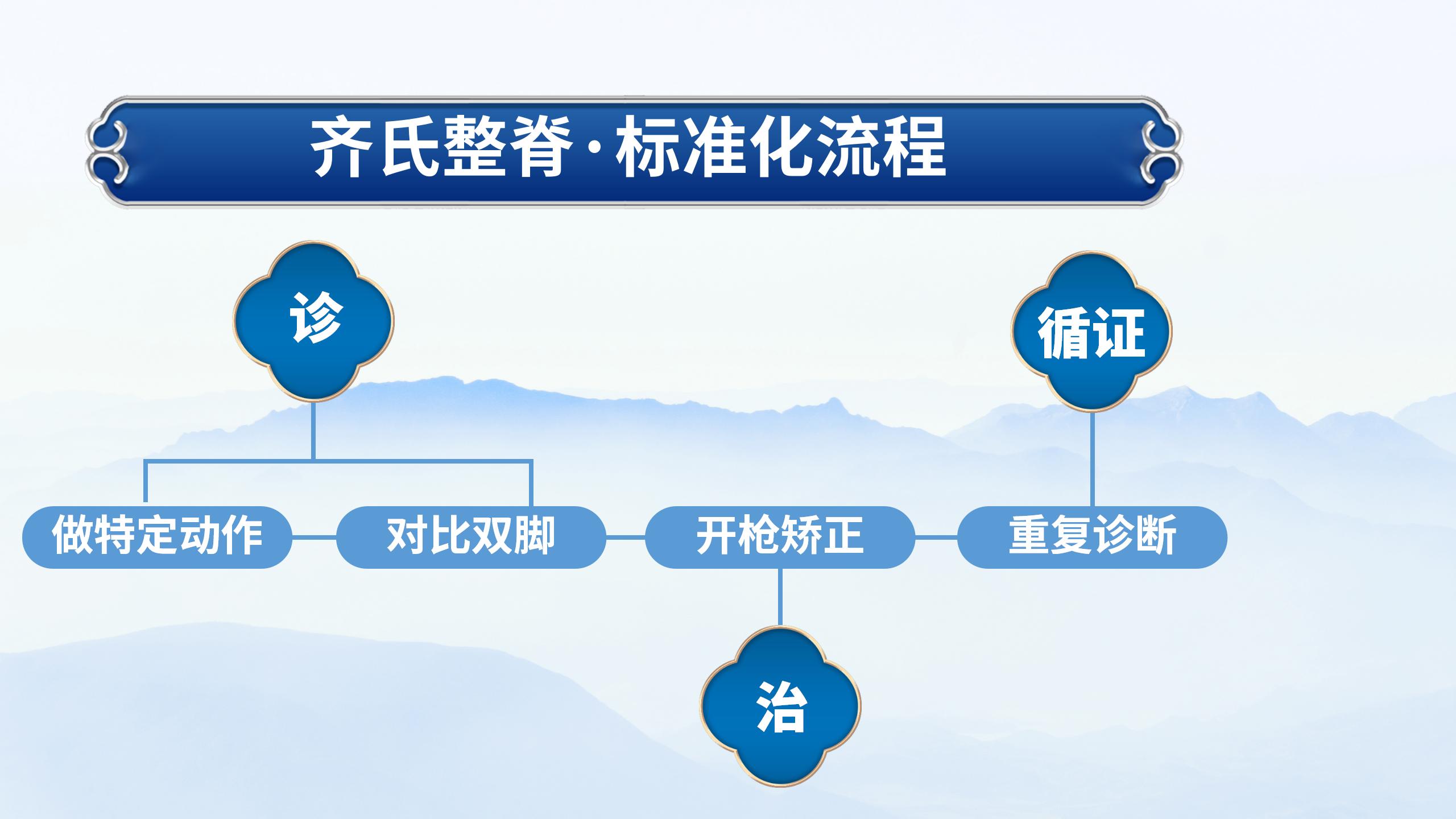 齐氏整脊·标准化流程

诊

循证

做特定动作

对比双脚

开枪矫正

重复诊断

治